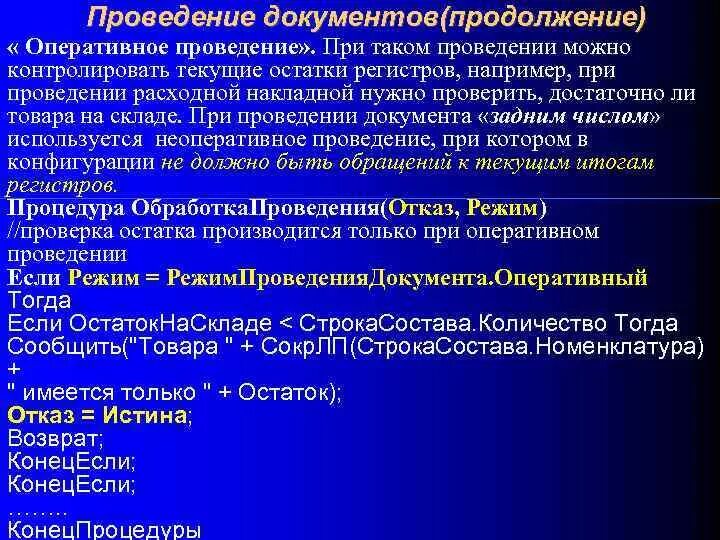 Проведение документов(продолжение)

« Оперативное проведение». При таком проведении можно контролировать текущие остатки регистров, например, при проведении расходной накладной нужно проверить, достаточно ли товара на складе. При проведении документа «задним числом» используется неоперативное проведение, при котором в конфигурации не должно быть обращений к текущим итогам регистров.

Процедура ОбработкаПроведения(Отказ, Режим)
//проверка остатка производится только при оперативном проведении
Если Режим = РежимПроведенияДокумента.Оперативный Тогда
Если ОстатокНаСкладе < СтрокаСостава.Количество Тогда
Сообщить("Товара " + СокрЛП(СтрокаСостава.Номенклатура) +
" имеется только " + Остаток);
Отказ = Истина;
Возврат;
КонецЕсли;
КонецЕсли;
……..
КонецПроцедуры